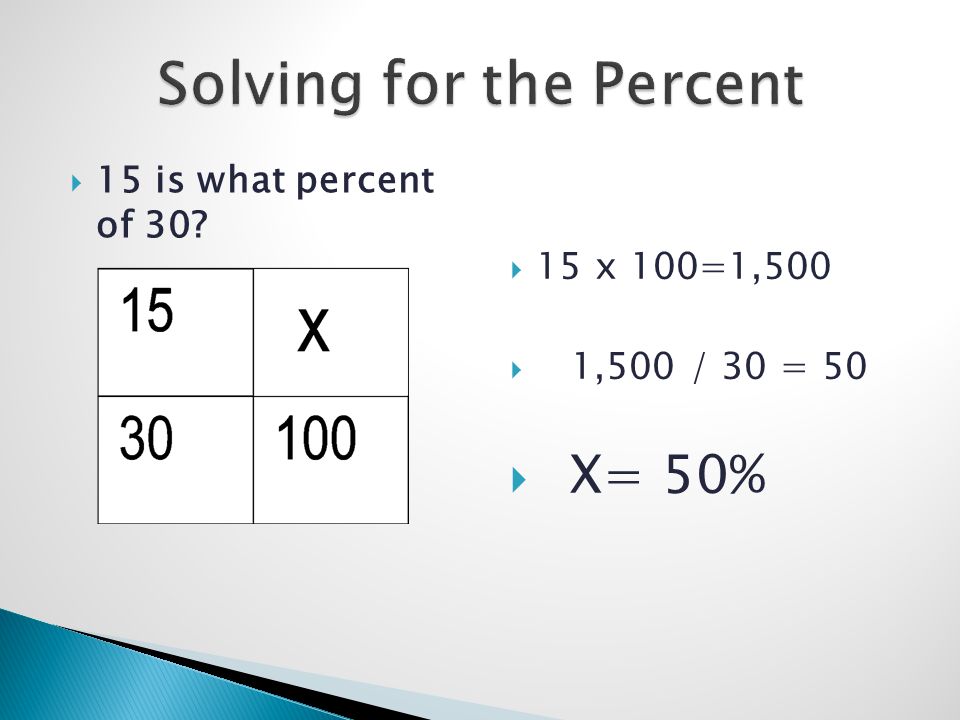 Solving for the Percent

15 is what percent of 30?

| 15 | X |
|---|---|
| 30 | 100 |

15 x 100=1,500

1,500 / 30 = 50

X= 50%